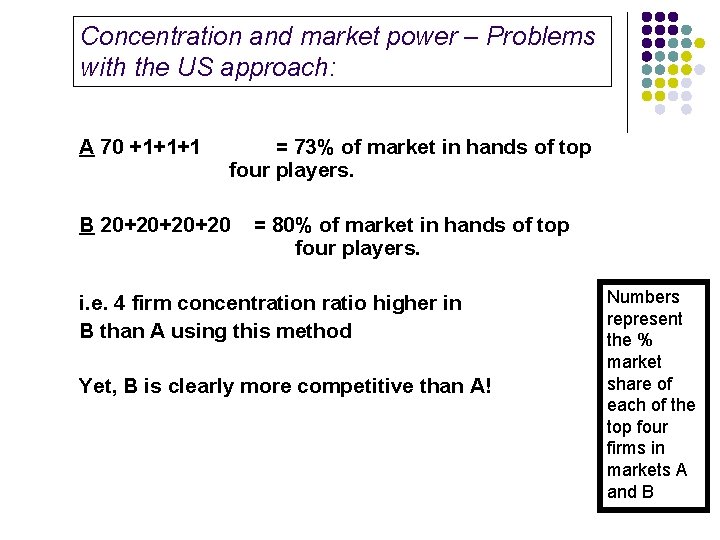 Concentration and market power – Problems with the US approach:

A 70 +1+1+1 = 73% of market in hands of top four players.

B 20+20+20+20 = 80% of market in hands of top four players.

i.e. 4 firm concentration ratio higher in B than A using this method

Yet, B is clearly more competitive than A!

Numbers represent the % market share of each of the top four firms in markets A and B